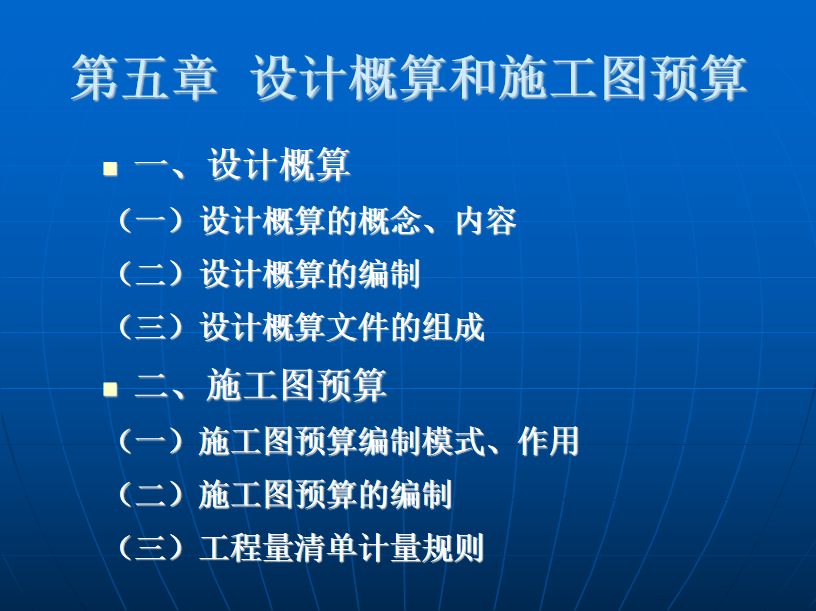 第五章 设计概算和施工图预算

一、设计概算

（一）设计概算的概念、内容

（二）设计概算的编制

（三）设计概算文件的组成

二、施工图预算

（一）施工图预算编制模式、作用

（二）施工图预算的编制

（三）工程量清单计量规则